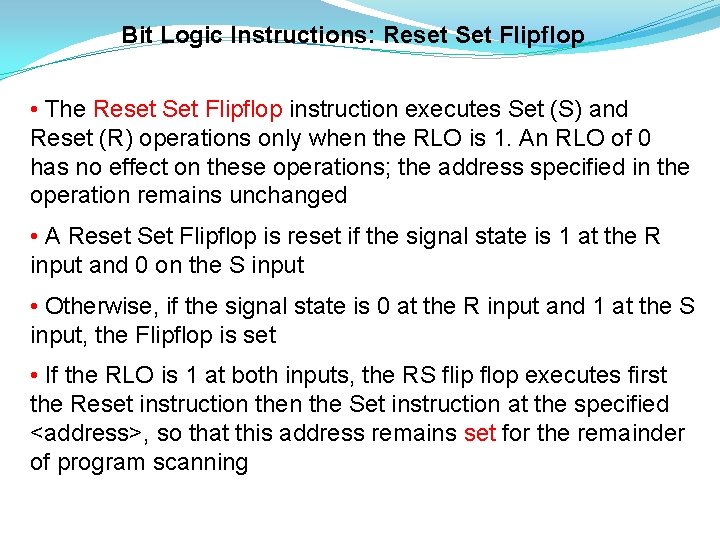 Bit Logic Instructions: Reset Set Flipflop

• The Reset Set Flipflop instruction executes Set (S) and Reset (R) operations only when the RLO is 1. An RLO of 0 has no effect on these operations; the address specified in the operation remains unchanged

• A Reset Set Flipflop is reset if the signal state is 1 at the R input and 0 on the S input

• Otherwise, if the signal state is 0 at the R input and 1 at the S input, the Flipflop is set

• If the RLO is 1 at both inputs, the RS flip flop executes first the Reset instruction then the Set instruction at the specified <address>, so that this address remains set for the remainder of program scanning